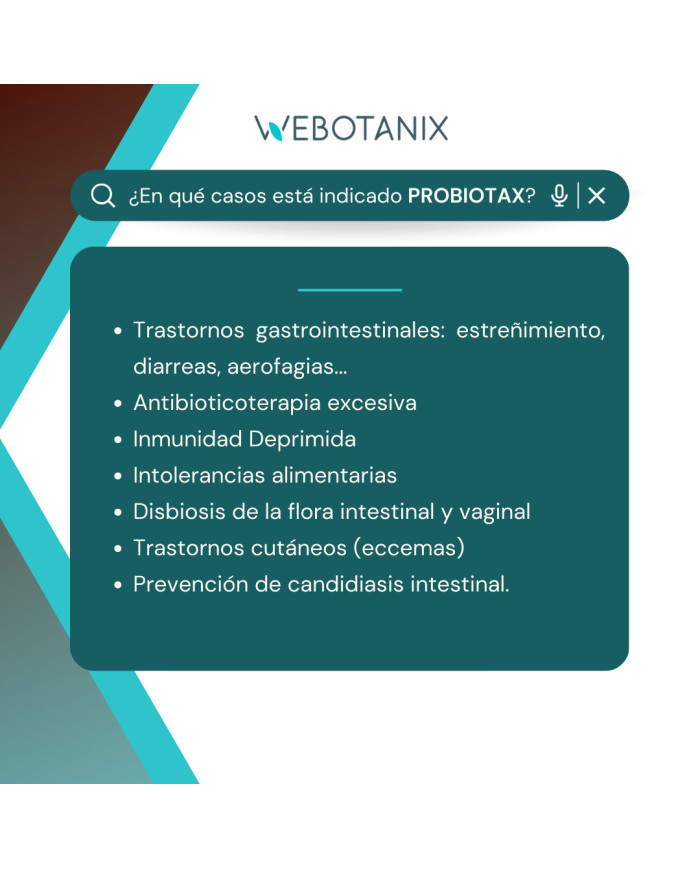 WEBOTANIX

¿En qué casos está indicado PROBIOTAX?

- Trastornos gastrointestinales: estreñimiento, diarreas, aerofagias...
- Antibioticoterapia excesiva
- Inmunidad Deprimida
- Intolerancias alimentarias
- Disbiosis de la flora intestinal y vaginal
- Trastornos cutáneos (eccemas)
- Prevención de candidiasis intestinal.